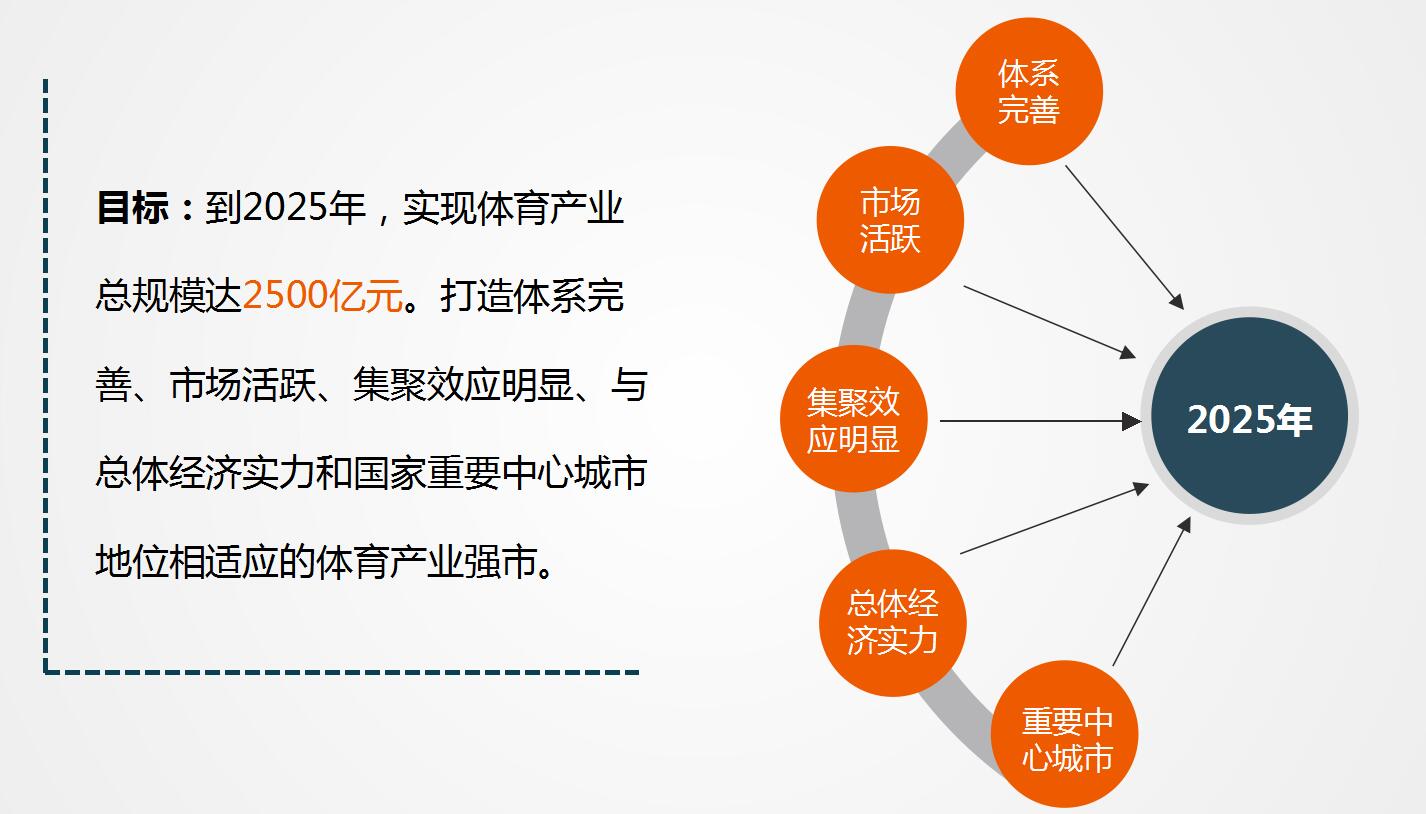 目标：到2025年，实现体育产业总规模达2500亿元。打造体系完善、市场活跃、集聚效应明显、与总体经济实力和国家重要中心城市地位相适应的体育产业强市。

体系完善

市场活跃

集聚效应明显

总体经济实力

重要中心城市

2025年